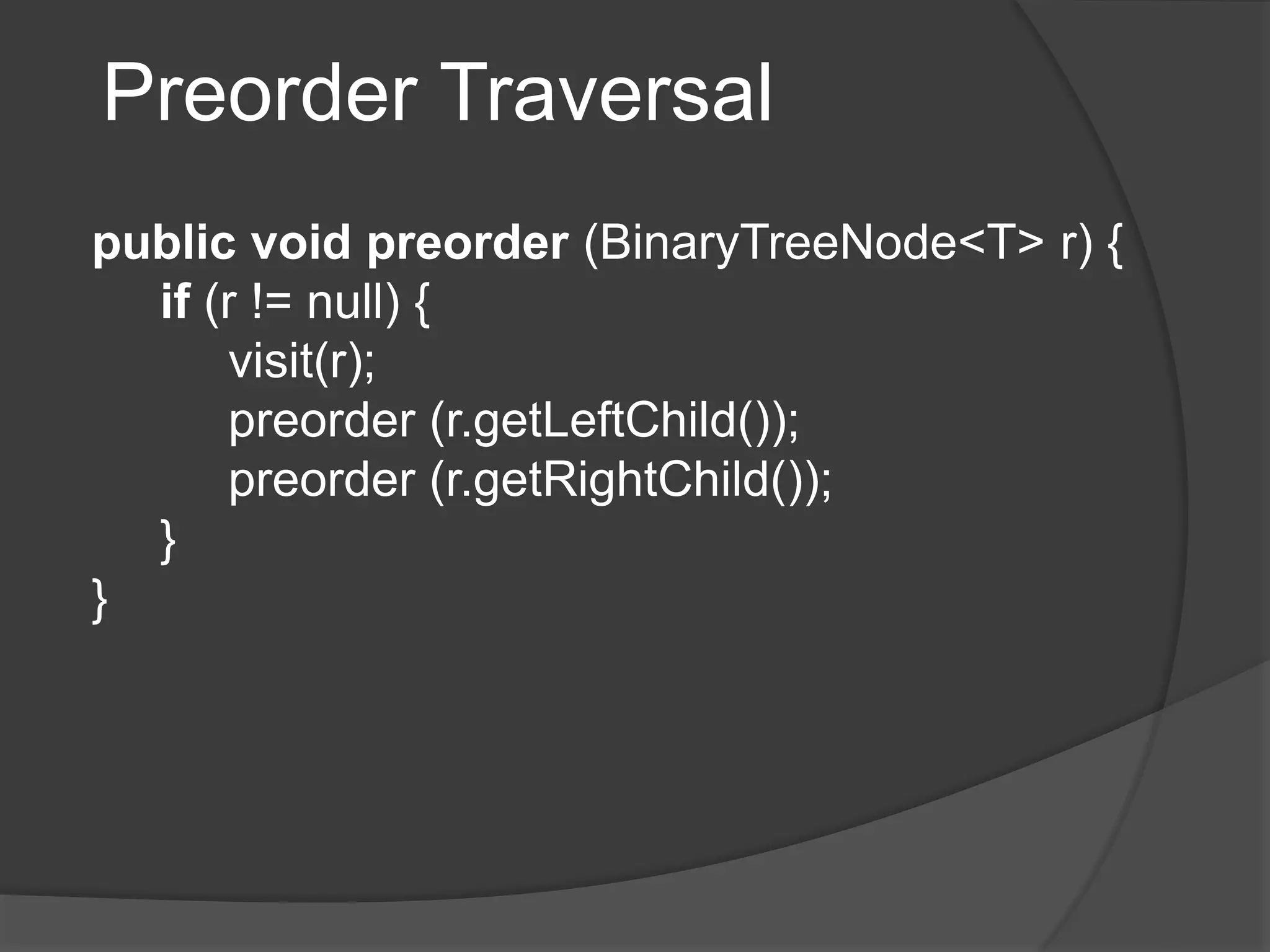 Preorder Traversal

public void preorder (BinaryTreeNode<T> r) {
    if (r != null) {
        visit(r);
        preorder (r.getLeftChild());
        preorder (r.getRightChild());
    }
}